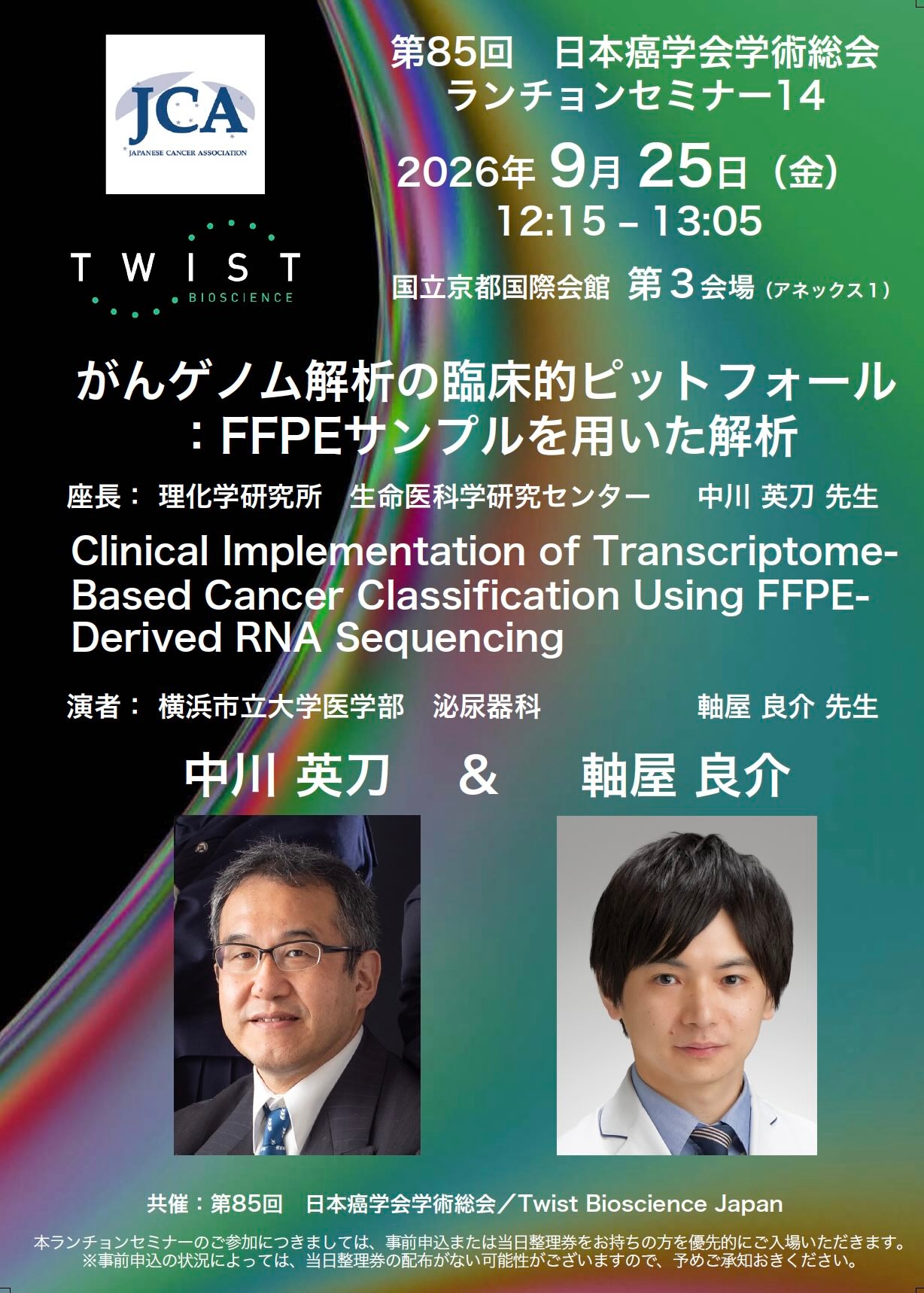 JCA
JAPANESE CANCER ASSOCIATION

TWIST
BIOSCIENCE

第85回　日本癌学会学術総会
ランチョンセミナー14

2026年 9月 25日（金）
12:15 – 13:05

国立京都国際会館 第３会場（アネックス１）

がんゲノム解析の臨床的ピットフォール
：FFPEサンプルを用いた解析

座長： 理化学研究所　生命医科学研究センター　中川 英刀 先生

Clinical Implementation of Transcriptome-Based Cancer Classification Using FFPE-Derived RNA Sequencing

演者： 横浜市立大学医学部　泌尿器科　軸屋 良介 先生

中川 英刀　&　軸屋 良介

共催：第85回　日本癌学会学術総会／Twist Bioscience Japan

本ランチョンセミナーのご参加につきましては、事前申込または当日整理券をお持ちの方を優先的にご入場いただきます。
※事前申込の状況によっては、当日整理券の配布がない可能性がございますので、予めご承知おきください。